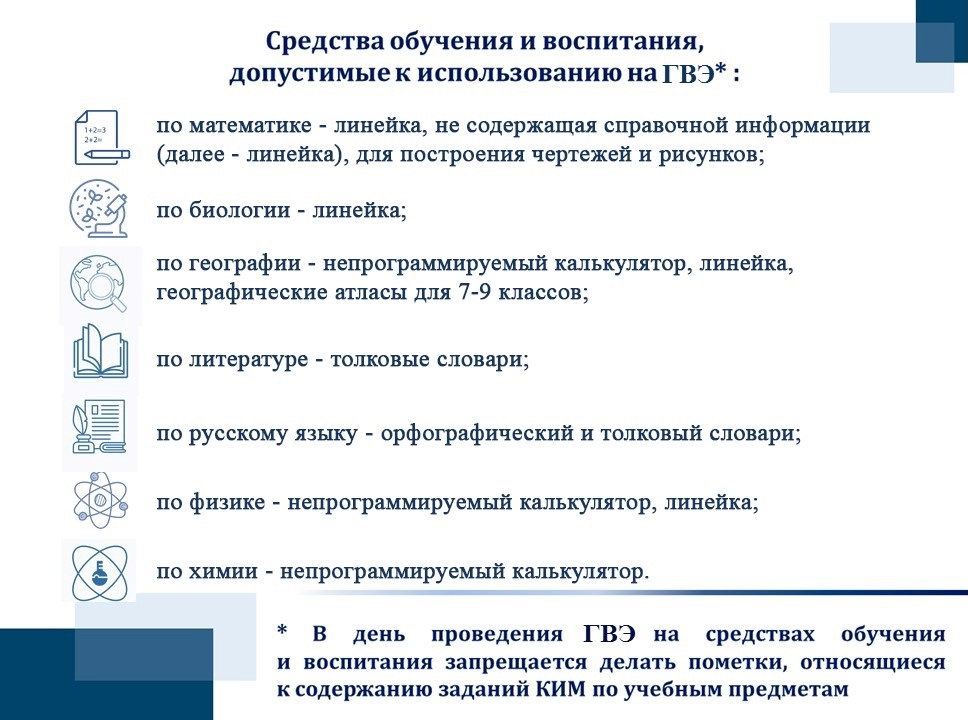 Средства обучения и воспитания, допустимые к использованию на ГВЭ* :

1+2=3
2+2=

по математике - линейка, не содержащая справочной информации (далее - линейка), для построения чертежей и рисунков;

по биологии - линейка;

по географии - непрограммируемый калькулятор, линейка, географические атласы для 7-9 классов;

по литературе - толковые словари;

по русскому языку - орфографический и толковый словари;

по физике - непрограммируемый калькулятор, линейка;

по химии - непрограммируемый калькулятор.

* В день проведения ГВЭ на средствах обучения и воспитания запрещается делать пометки, относящиеся к содержанию заданий КИМ по учебным предметам